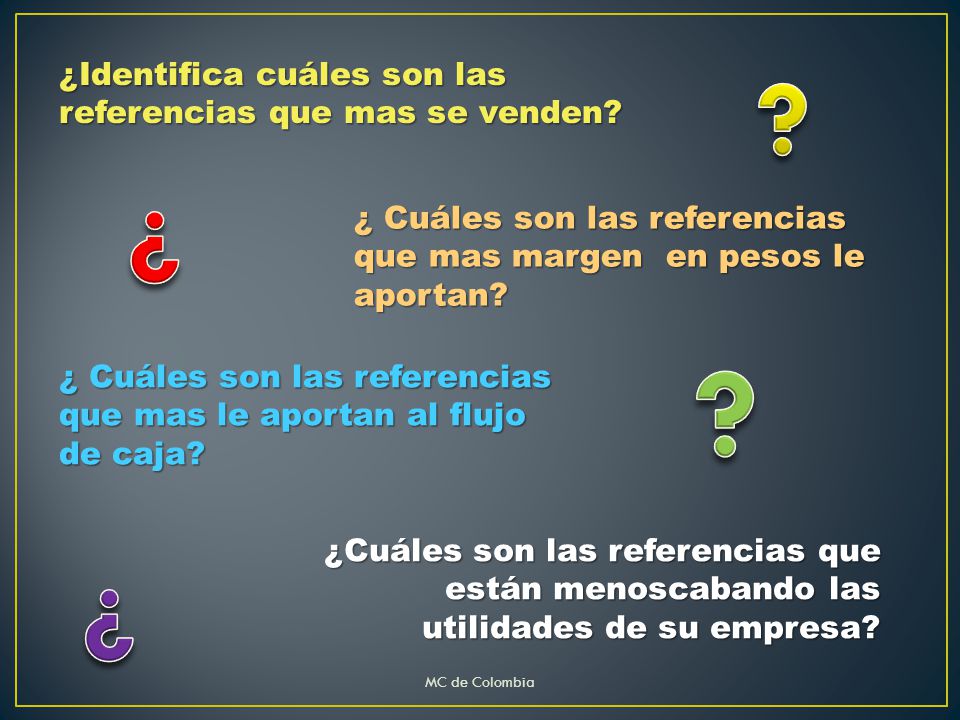 ¿Identifica cuáles son las referencias que mas se venden?

?

¿

¿ Cuáles son las referencias que mas margen en pesos le aportan?

¿ Cuáles son las referencias que mas le aportan al flujo de caja?

?

¿Cuáles son las referencias que están menoscabando las utilidades de su empresa?

¿

MC de Colombia